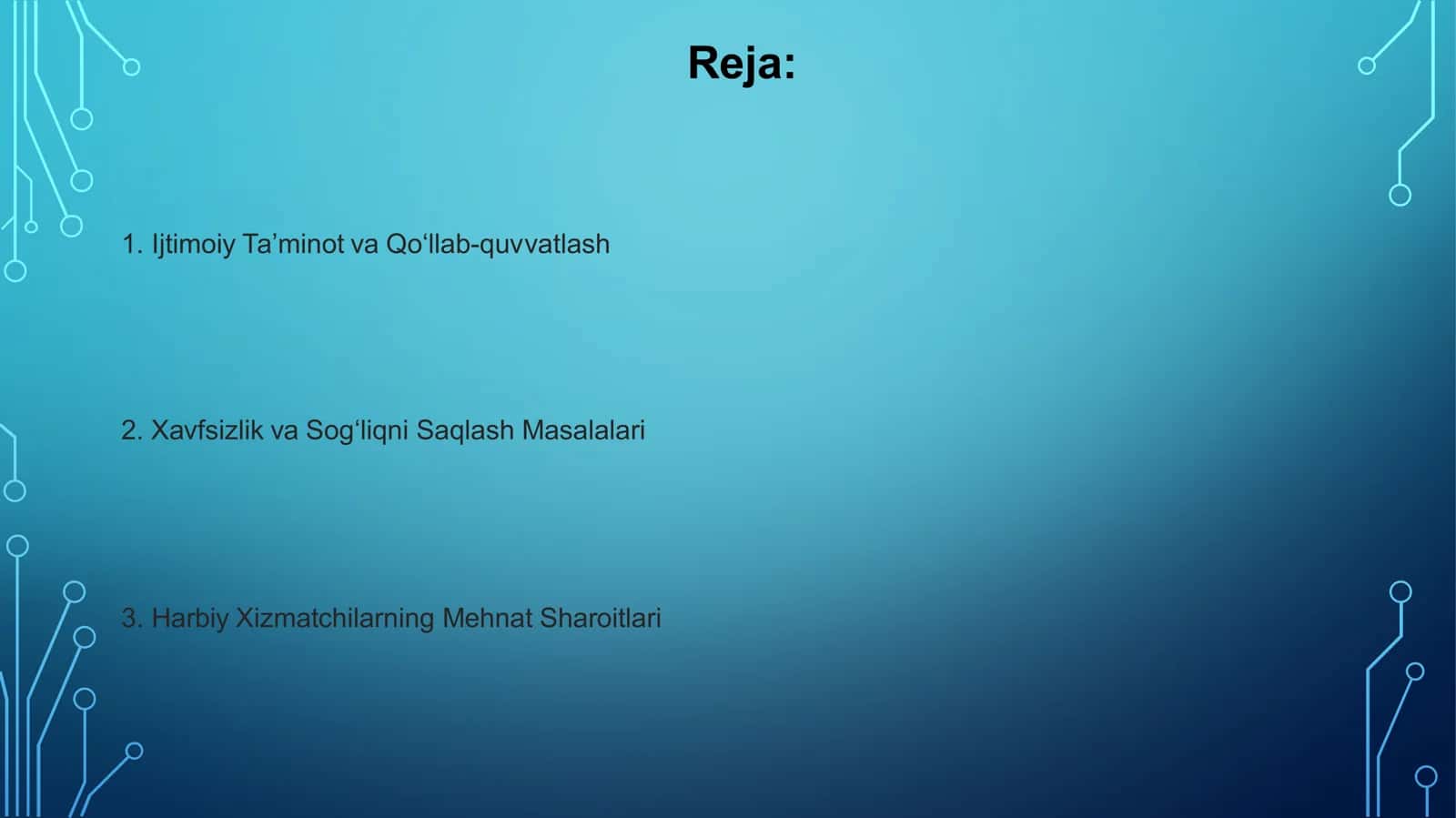 Reja:

1. Ijtimoiy Ta’minot va Qo‘llab-quvvatlash

2. Xavfsizlik va Sog‘liqni Saqlash Masalalari

3. Harbiy Xizmatchilarning Mehnat Sharoitlari